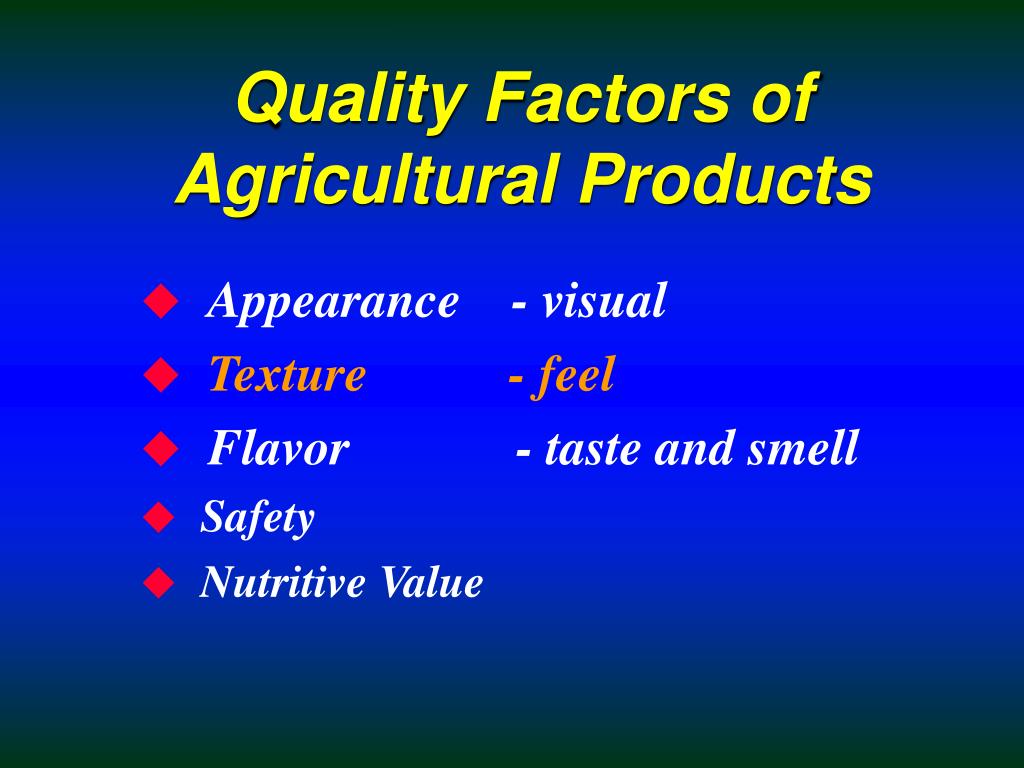 Quality Factors of Agricultural Products

◆ Appearance - visual
◆ Texture - feel
◆ Flavor - taste and smell
◆ Safety
◆ Nutritive Value